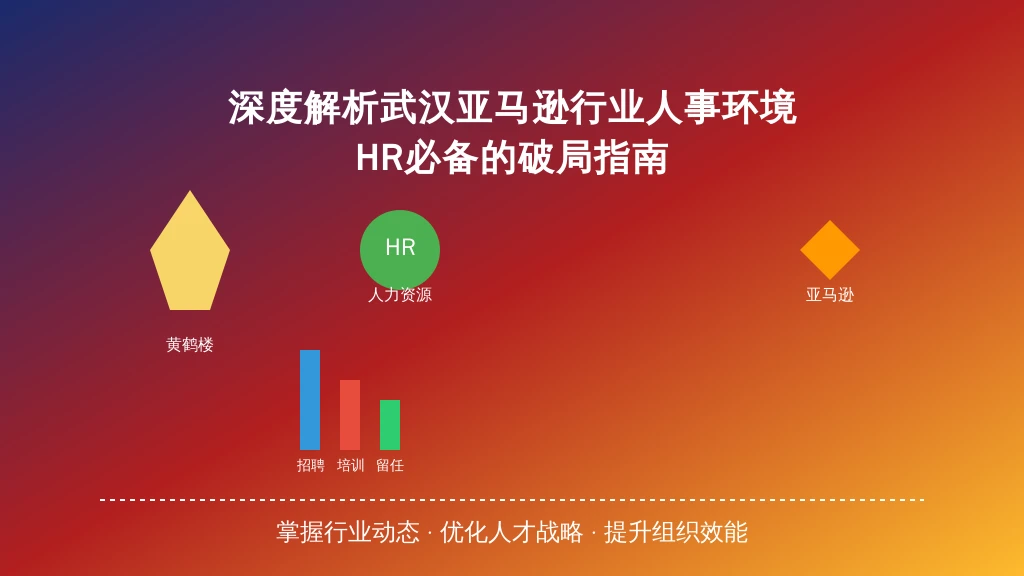 深度解析武汉亚马逊行业人事环境
HR必备的破局指南

HR
人力资源

亚马逊

黄鹤楼

招聘 培训 留任

掌握行业动态 · 优化人才战略 · 提升组织效能